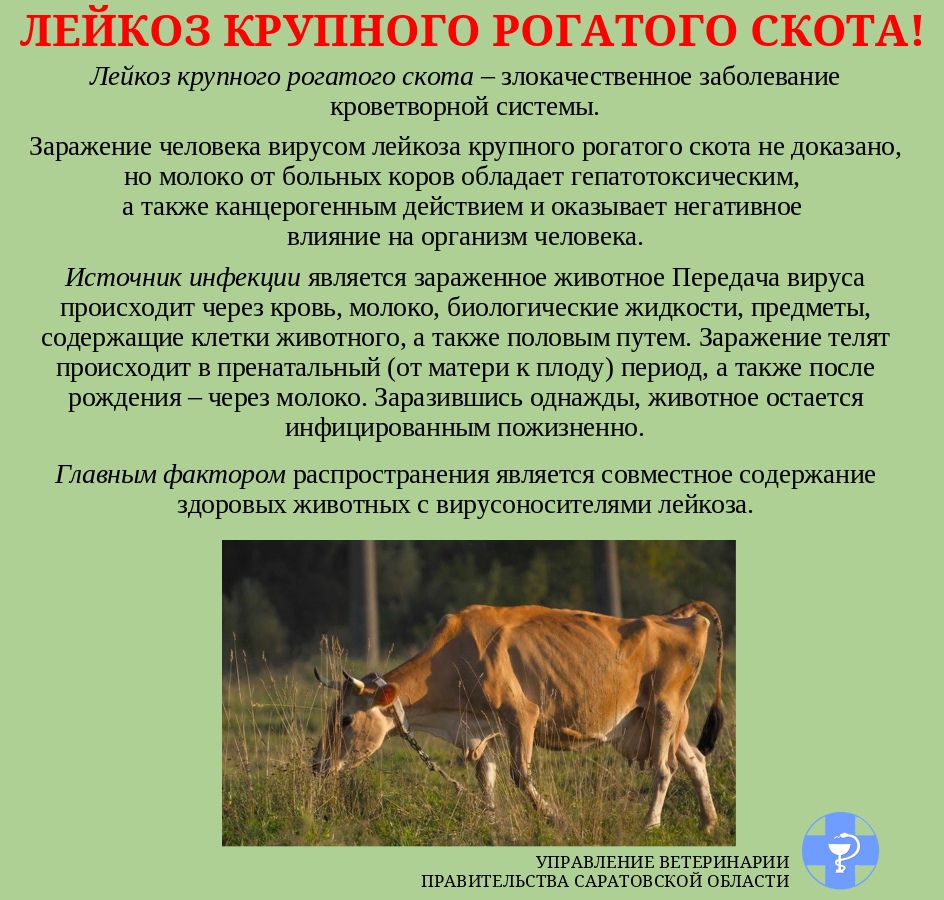 ЛЕЙКОЗ КРУПНОГО РОГАТОГО СКОТА!

Лейкоз крупного рогатого скота – злокачественное заболевание кроветворной системы.

Заражение человека вирусом лейкоза крупного рогатого скота не доказано, но молоко от больных коров обладает гепатотоксическим, а также канцерогенным действием и оказывает негативное влияние на организм человека.

Источник инфекции является зараженное животное Передача вируса происходит через кровь, молоко, биологические жидкости, предметы, содержащие клетки животного, а также половым путем. Заражение телят происходит в пренатальный (от матери к плоду) период, а также после рождения – через молоко. Заразившись однажды, животное остается инфицированным пожизненно.

Главным фактором распространения является совместное содержание здоровых животных с вирусоносителями лейкоза.

УПРАВЛЕНИЕ ВЕТЕРИНАРИИ
ПРАВИТЕЛЬСТВА САРАТОВСКОЙ ОБЛАСТИ